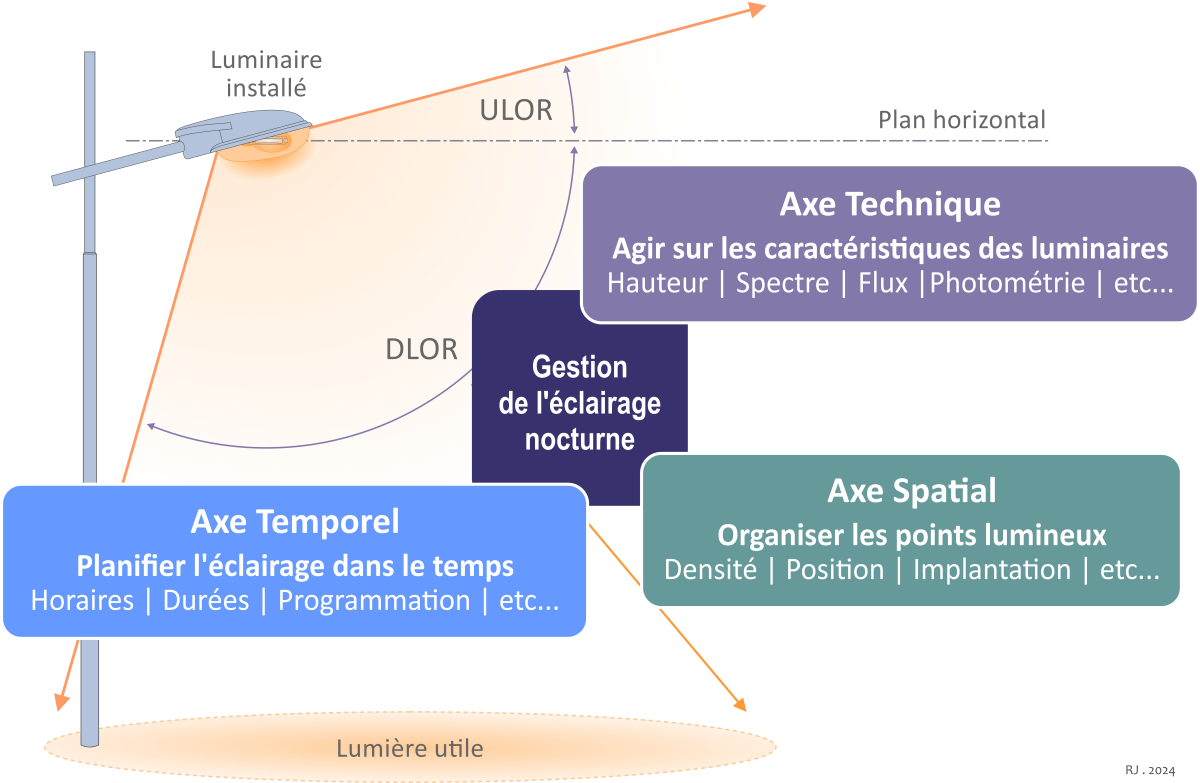 Luminaire installé

ULOR

Plan horizontal

Axe Technique
Agir sur les caractéristiques des luminaires
Hauteur | Spectre | Flux |Photométrie | etc...

DLOR

Gestion de l'éclairage nocturne

Axe Spatial
Organiser les points lumineux
Densité | Position | Implantation | etc...

Axe Temporel
Planifier l'éclairage dans le temps
Horaires | Durées | Programmation | etc...

Lumière utile

RJ . 2024